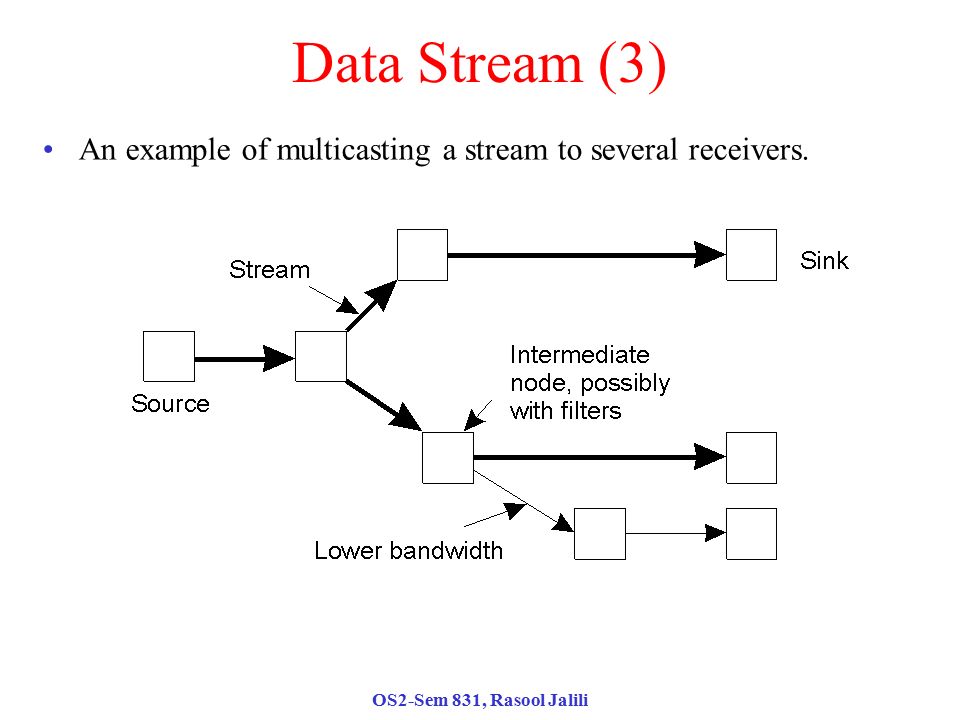 Data Stream (3)

• An example of multicasting a stream to several receivers.

Stream

Sink

Source

Intermediate node, possibly with filters

Lower bandwidth

OS2-Sem 831, Rasool Jalili